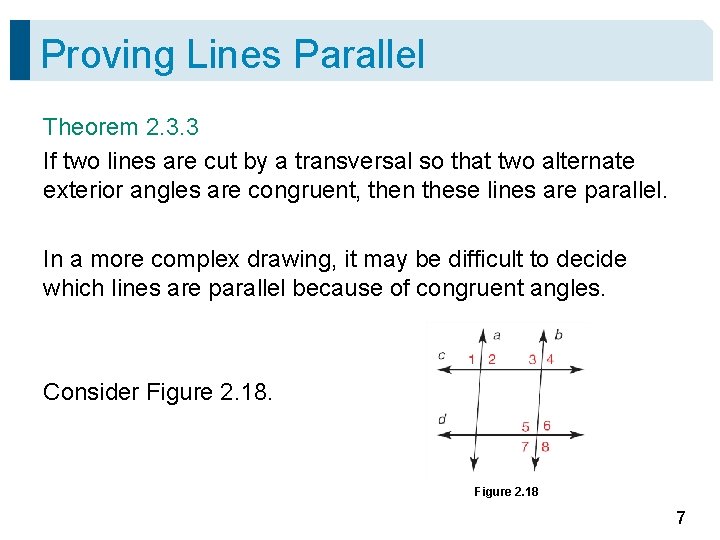 Proving Lines Parallel

Theorem 2.3.3

If two lines are cut by a transversal so that two alternate exterior angles are congruent, then these lines are parallel.

In a more complex drawing, it may be difficult to decide which lines are parallel because of congruent angles.

Consider Figure 2.18.

a
b
c
1 2
3 4
d
5 6
7 8

Figure 2.18

7